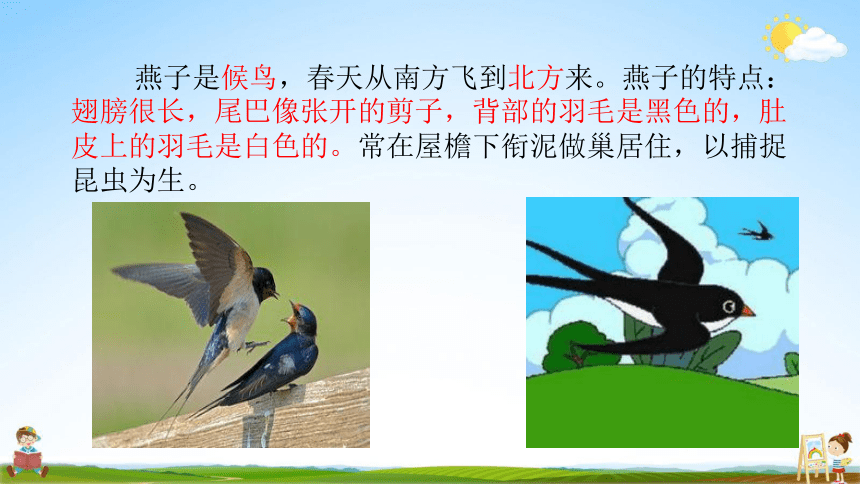 燕子是候鸟，春天从南方飞到北方来。燕子的特点：翅膀很长，尾巴像张开的剪子，背部的羽毛是黑色的，肚皮上的羽毛是白色的。常在屋檐下衔泥做巢居住，以捕捉昆虫为生。